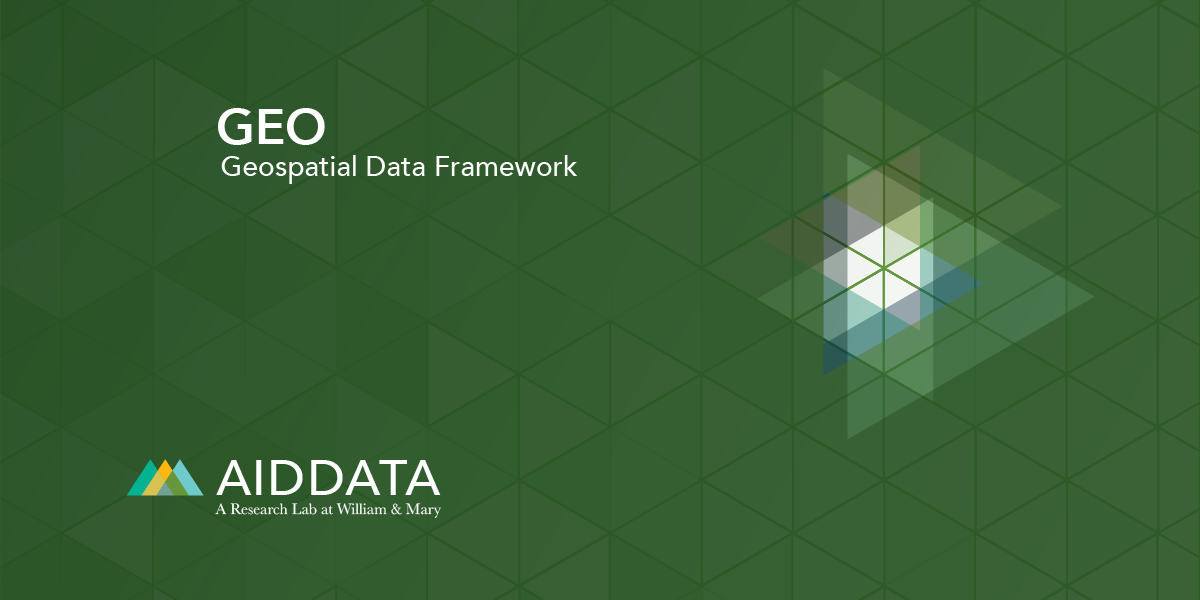 GEO
Geospatial Data Framework

AIDDATA
A Research Lab at William & Mary